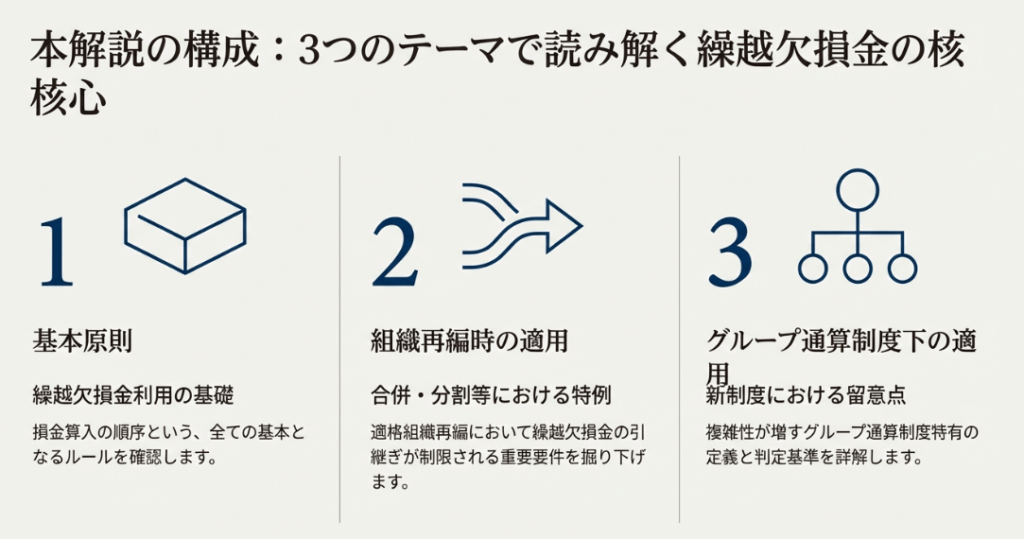 本解説の構成：3つのテーマで読み解く繰越欠損金の核核心

1

基本原則

繰越欠損金利用の基礎

損金算入の順序という、全ての基本となるルールを確認します。

2

組織再編時の適用

合併・分割等における特例

適格組織再編において繰越欠損金の引継ぎが制限される重要要件を掘り下げます。

3

グループ通算制度下の適用

新制度における留意点

複雑性が増すグループ通算制度特有の定義と判定基準を詳解します。